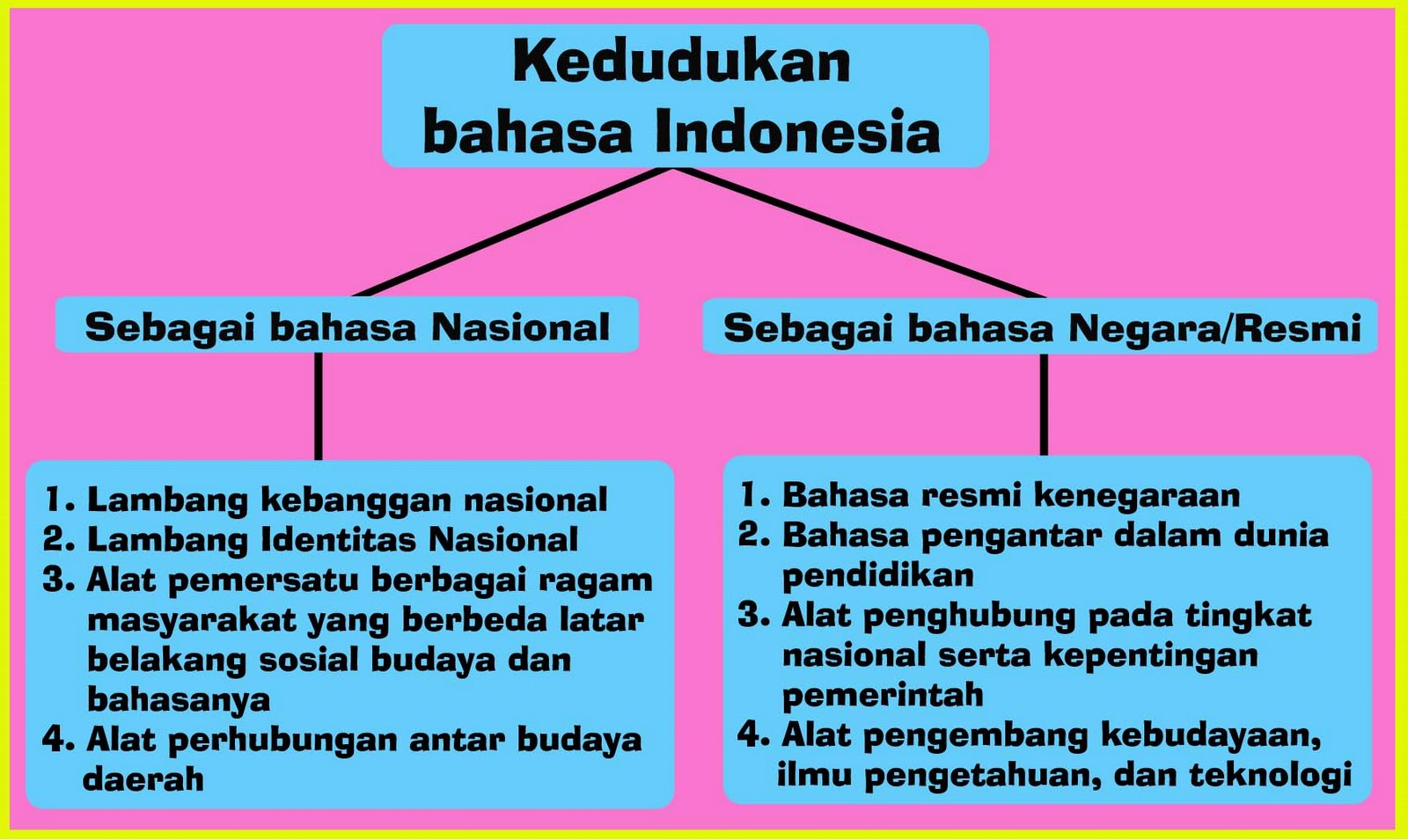 Kedudukan bahasa Indonesia

Sebagai bahasa Nasional

1. Lambang kebanggan nasional
2. Lambang Identitas Nasional
3. Alat pemersatu berbagai ragam masyarakat yang berbeda latar belakang sosial budaya dan bahasanya
4. Alat perhubungan antar budaya daerah

Sebagai bahasa Negara/Resmi

1. Bahasa resmi kenegaraan
2. Bahasa pengantar dalam dunia pendidikan
3. Alat penghubung pada tingkat nasional serta kepentingan pemerintah
4. Alat pengembang kebudayaan, ilmu pengetahuan, dan teknologi